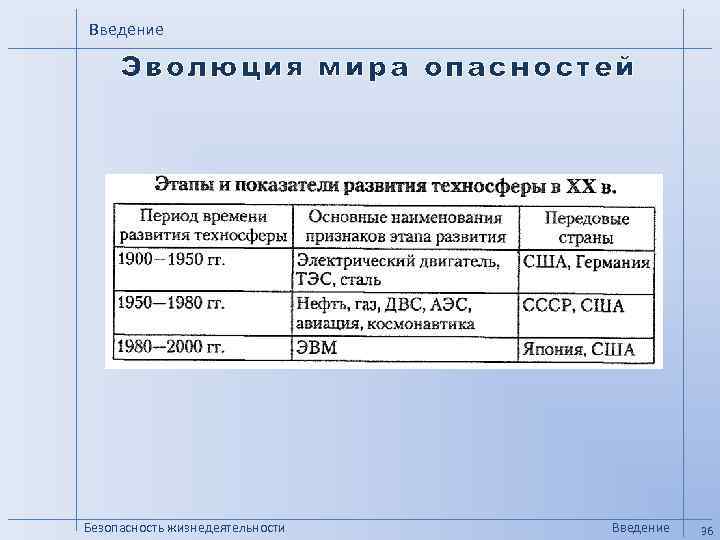 Введение

Эволюция мира опасностей

Этапы и показатели развития техносферы в XX в.

| Период времени развития техносферы | Основные наименования признаков этапа развития | Передовые страны |
|---|---|---|
| 1900—1950 гг. | Электрический двигатель, ТЭС, сталь | США, Германия |
| 1950—1980 гг. | Нефть, газ, ДВС, АЭС, авиация, космонавтика | СССР, США |
| 1980—2000 гг. | ЭВМ | Япония, США |

Безопасность жизнедеятельности

Введение

36